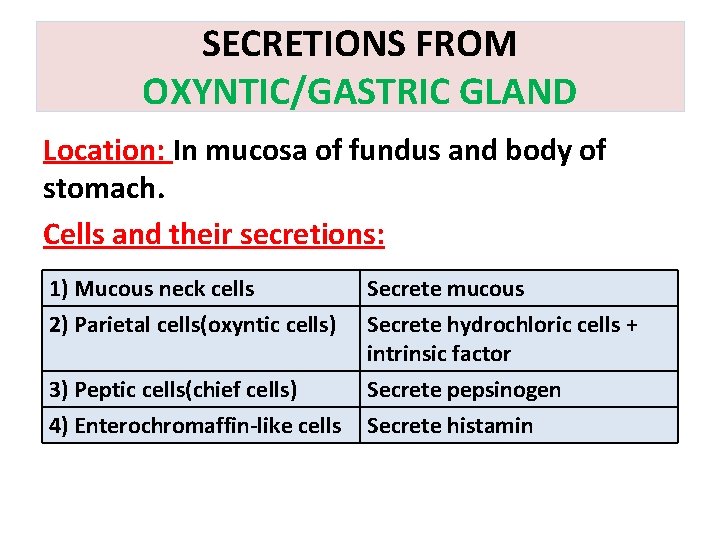 SECRETIONS FROM
OXYNTIC/GASTRIC GLAND

Location: In mucosa of fundus and body of stomach.

Cells and their secretions:

| 1) Mucous neck cells | Secrete mucous |
|---|---|
| 2) Parietal cells(oxyntic cells) | Secrete hydrochloric cells + intrinsic factor |
| 3) Peptic cells(chief cells) | Secrete pepsinogen |
| 4) Enterochromaffin-like cells | Secrete histamin |